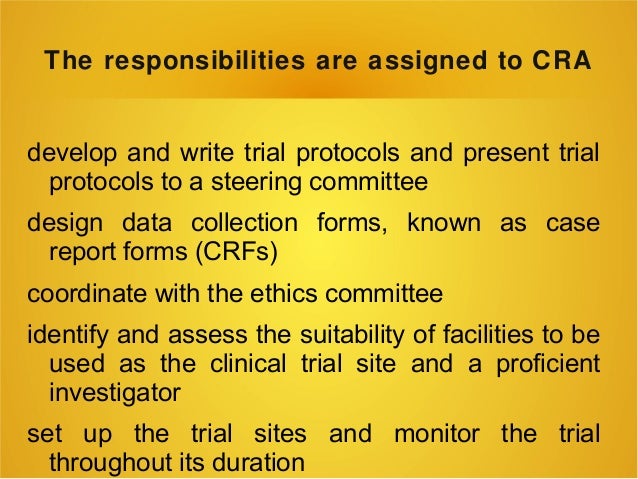 The responsibilities are assigned to CRA

develop and write trial protocols and present trial protocols to a steering committee

design data collection forms, known as case report forms (CRFs)

coordinate with the ethics committee

identify and assess the suitability of facilities to be used as the clinical trial site and a proficient investigator

set up the trial sites and monitor the trial throughout its duration